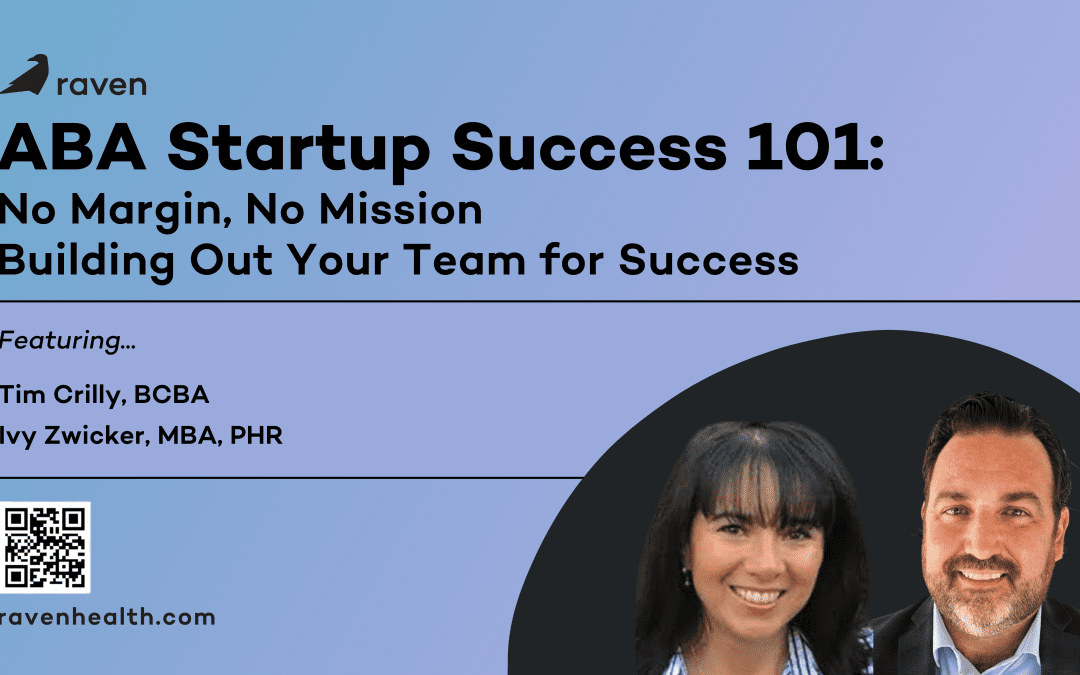 raven

ABA Startup Success 101:
No Margin, No Mission
Building Out Your Team for Success

Featuring...

Tim Crilly, BCBA
Ivy Zwicker, MBA, PHR

ravenhealth.com